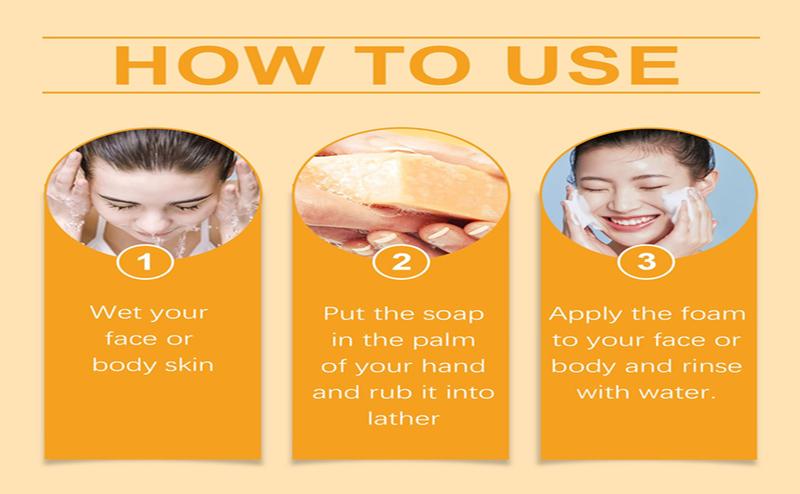 HOW TO USE

1

Wet your face or body skin

2

Put the soap in the palm of your hand and rub it into lather

3

Apply the foam to your face or body and rinse with water.